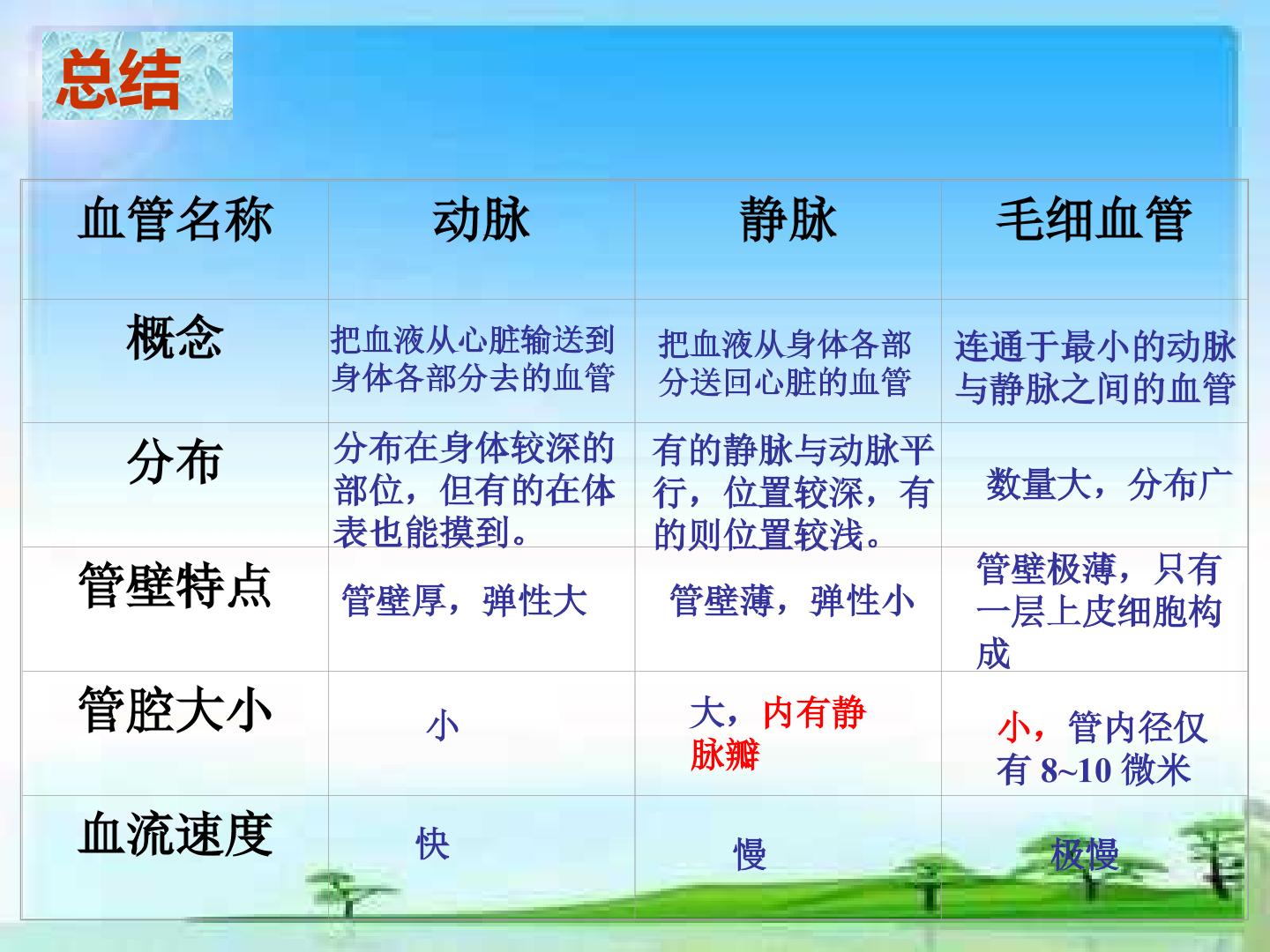 总结

| 血管名称 | 动脉 | 静脉 | 毛细血管 |
|---|---|---|---|
| 概念 | 把血液从心脏输送到身体各部分去的血管 | 把血液从身体各部分送回心脏的血管 | 连通于最小的动脉与静脉之间的血管 |
| 分布 | 分布在身体较深的部位，但有的在体表也能摸到。 | 有的静脉与动脉平行，位置较深，有的则位置较浅。 | 数量大，分布广 |
| 管壁特点 | 管壁厚，弹性大 | 管壁薄，弹性小 | 管壁极薄，只有一层上皮细胞构成 |
| 管腔大小 | 小 | 大，内有静脉瓣 | 小，管内径仅有 8~10 微米 |
| 血流速度 | 快 | 慢 | 极慢 |